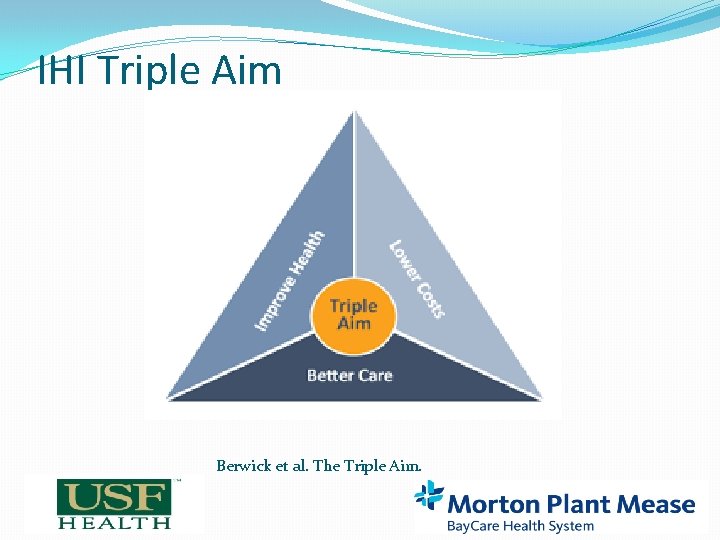 IHI Triple Aim

Improve Health

Lower Costs

Triple Aim

Better Care

Berwick et al. The Triple Aim.

USF HEALTH

Morton Plant Mease
BayCare Health System